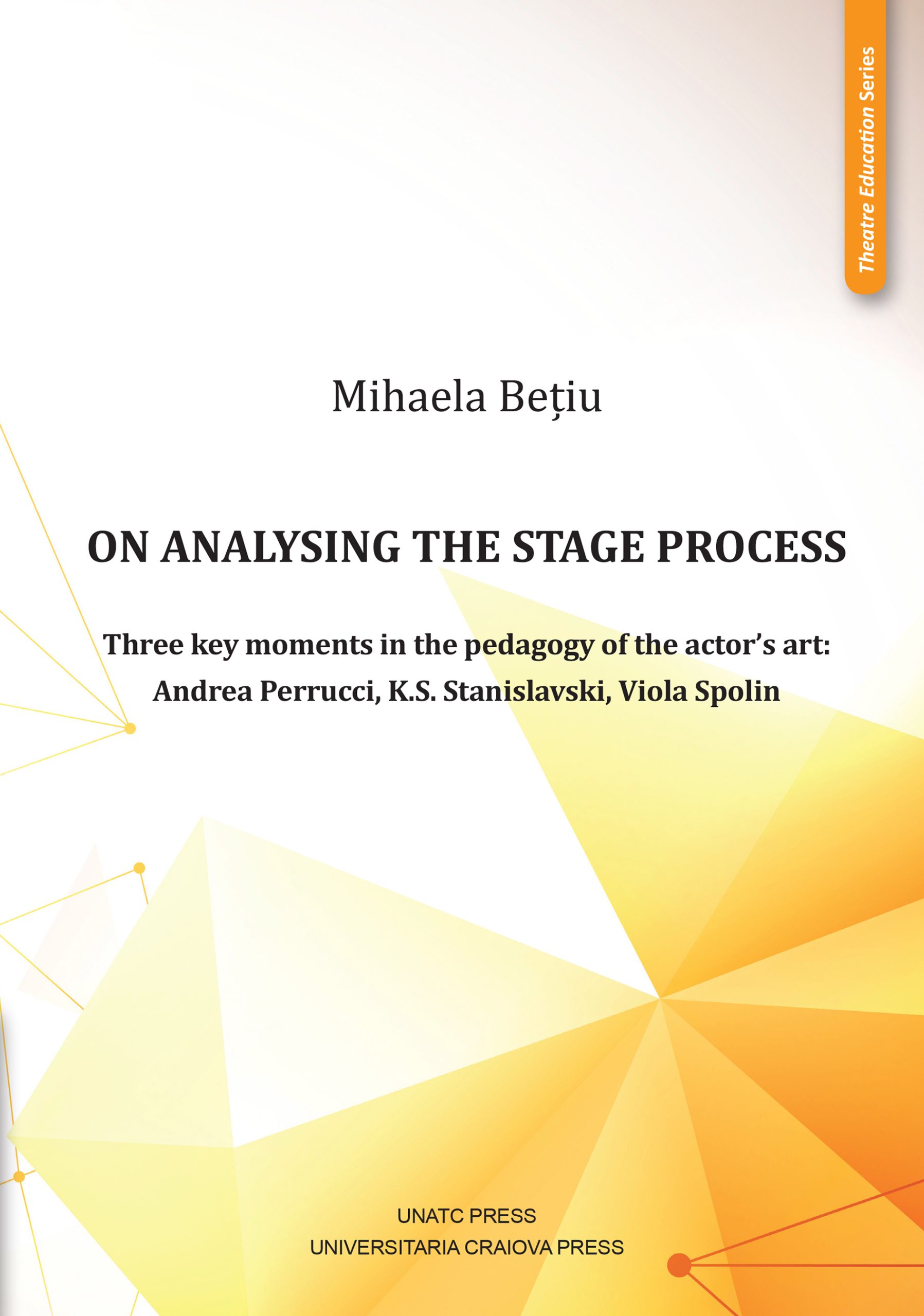 Theatre Education Series

Mihaela Bețiu

ON ANALYSING THE STAGE PROCESS

Three key moments in the pedagogy of the actor's art:
Andrea Perrucci, K.S. Stanislavski, Viola Spolin

UNATC PRESS
UNIVERSITARIA CRAIOVA PRESS